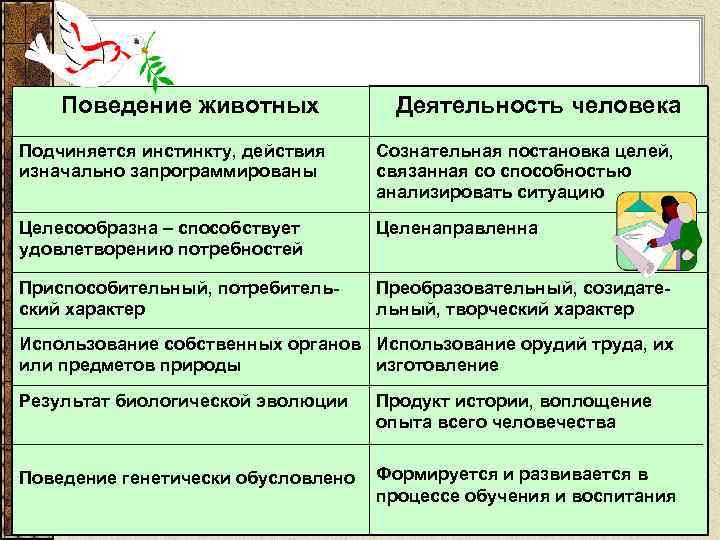 | Поведение животных | Деятельность человека |
|---|---|
| Подчиняется инстинкту, действия изначально запрограммированы | Сознательная постановка целей, связанная со способностью анализировать ситуацию |
| Целесообразна – способствует удовлетворению потребностей | Целенаправленна |
| Приспособительный, потребительский характер | Преобразовательный, созидательный, творческий характер |
| Использование собственных органов или предметов природы | Использование орудий труда, их изготовление |
| Результат биологической эволюции | Продукт истории, воплощение опыта всего человечества |
| Поведение генетически обусловлено | Формируется и развивается в процессе обучения и воспитания |